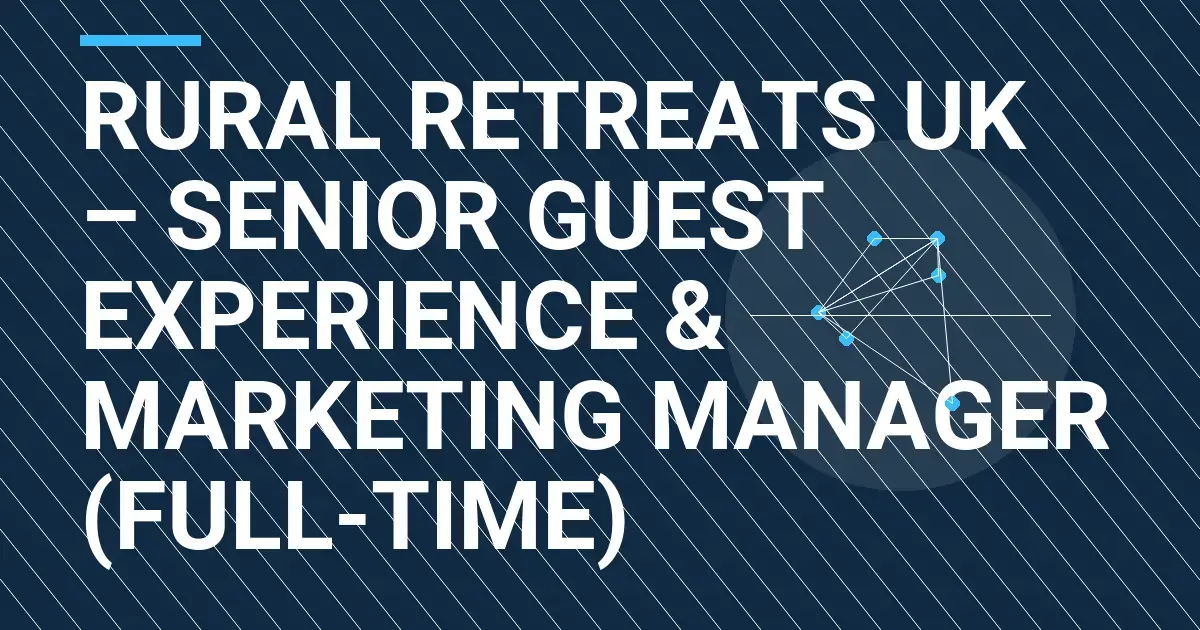 RURAL RETREATS UK – SENIOR GUEST EXPERIENCE & MARKETING MANAGER (FULL-TIME)